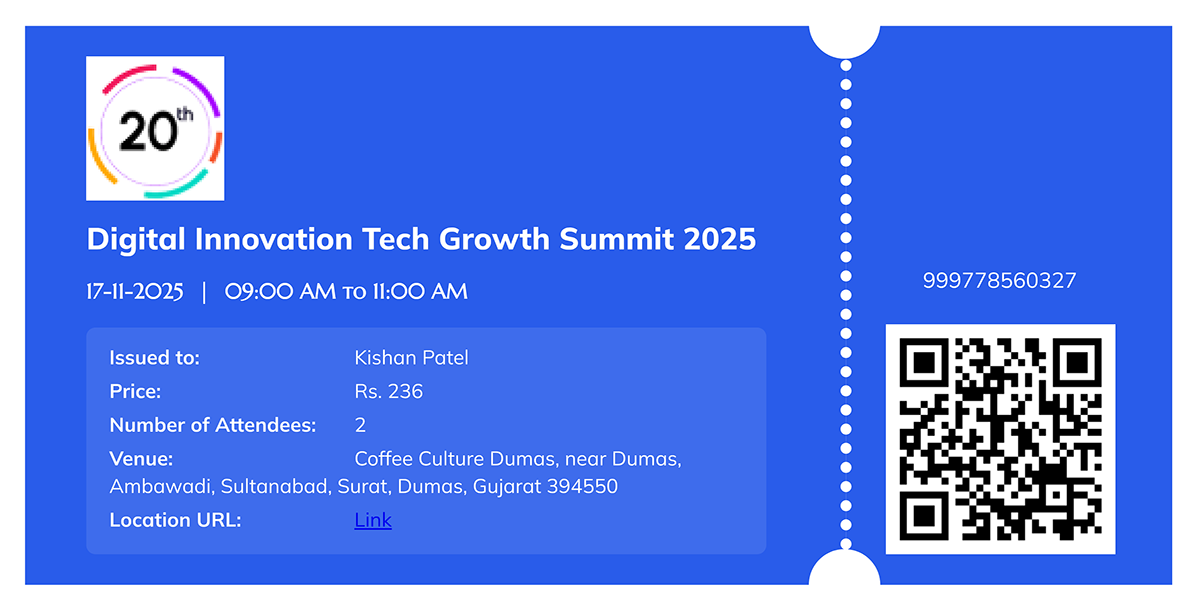 20th

Digital Innovation Tech Growth Summit 2025

17-11-2025 | 09:00 AM to 11:00 AM

Issued to: Kishan Patel
Price: Rs. 236
Number of Attendees: 2
Venue: Coffee Culture Dumas, near Dumas, Ambawadi, Sultanabad, Surat, Dumas, Gujarat 394550
Location URL: Link

999778560327